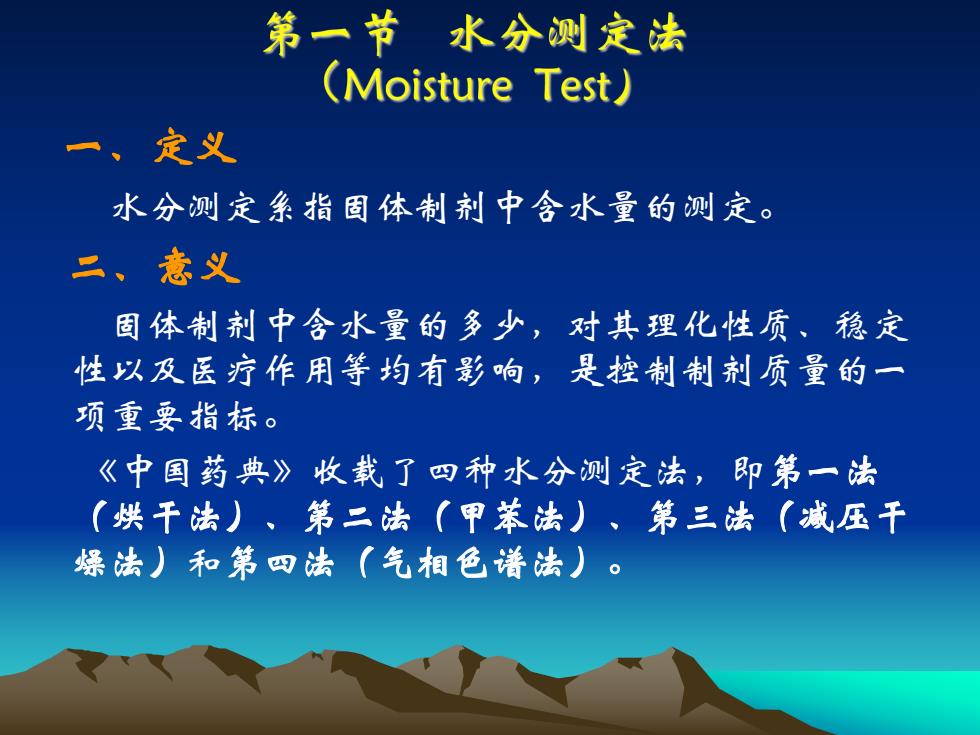 第一节　水分测定法
（Moisture Test）

一、定义

水分测定系指固体制剂中含水量的测定。

二、意义

固体制剂中含水量的多少，对其理化性质、稳定性以及医疗作用等均有影响，是控制制剂质量的一项重要指标。

《中国药典》收载了四种水分测定法，即第一法（烘干法）、第二法（甲苯法）、第三法（减压干燥法）和第四法（气相色谱法）。